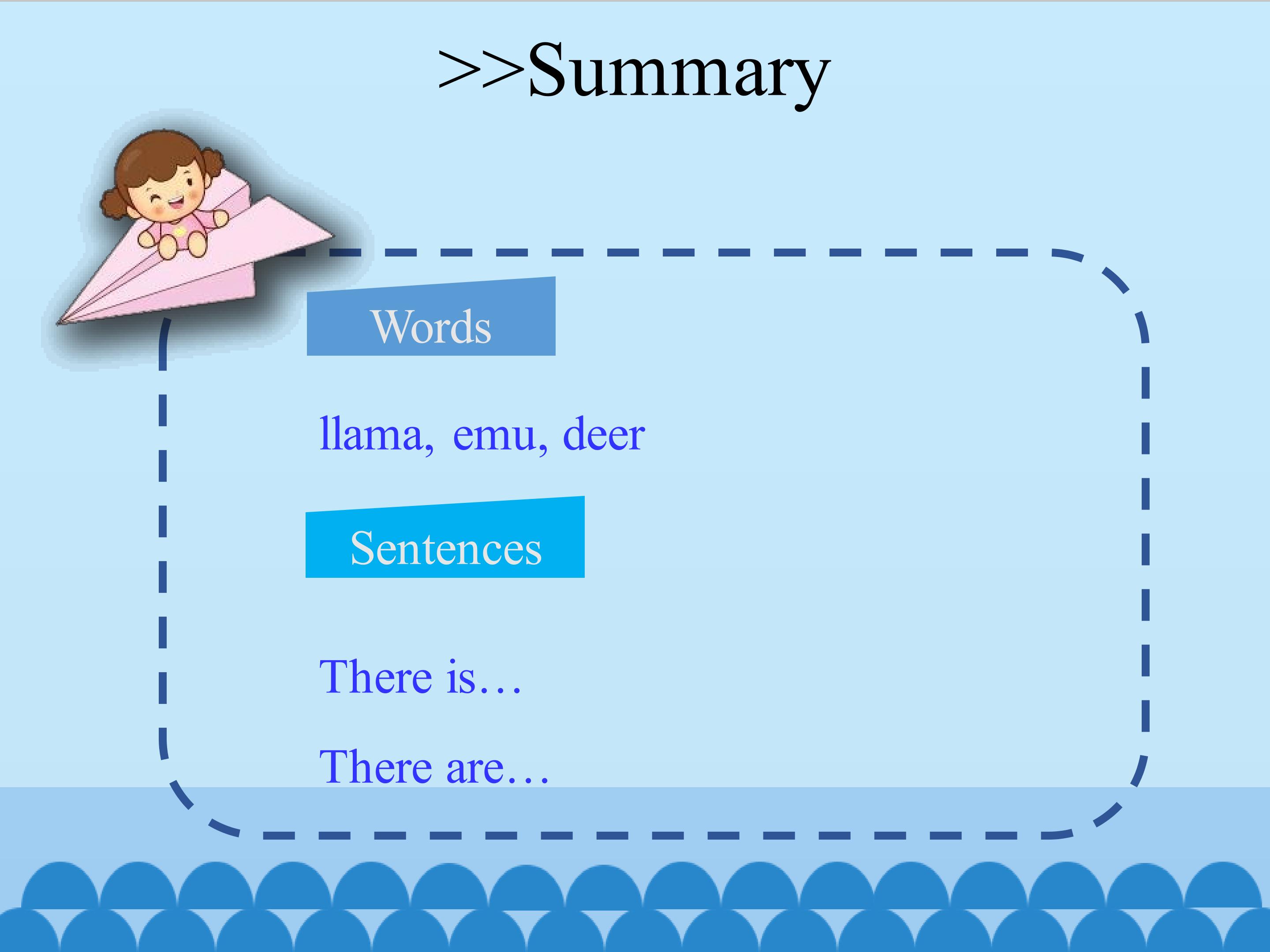 >>Summary

Words

llama, emu, deer

Sentences

There is…

There are…